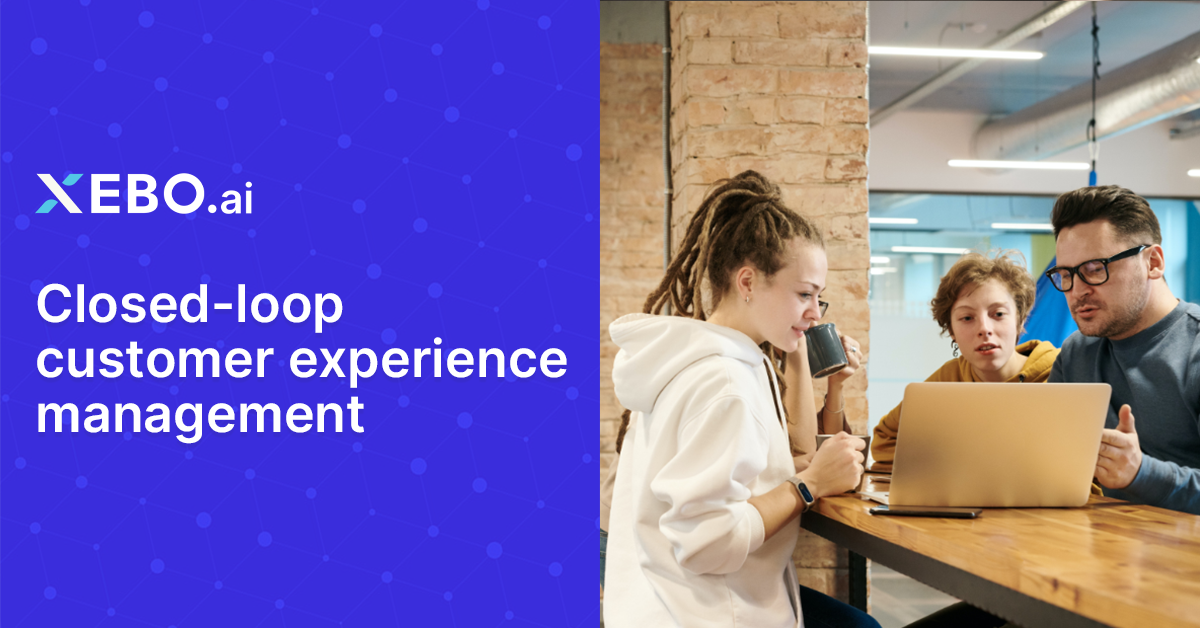 XEBO.ai

Closed-loop customer experience management